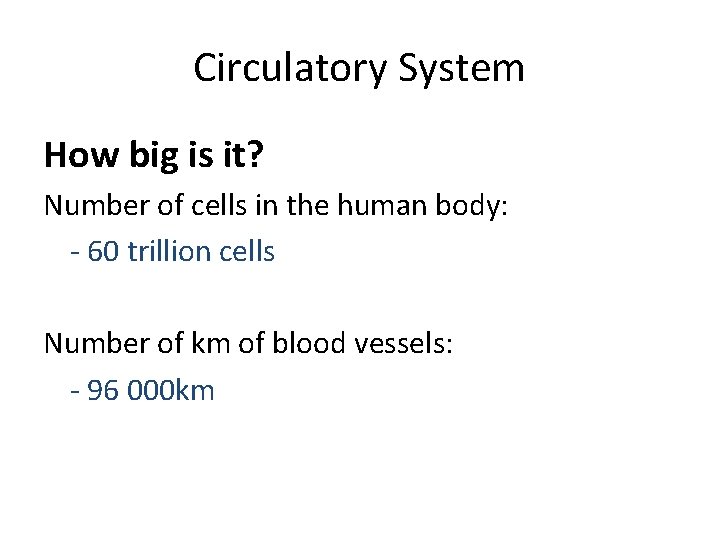 Circulatory System

How big is it?

Number of cells in the human body:

- 60 trillion cells

Number of km of blood vessels:

- 96 000km